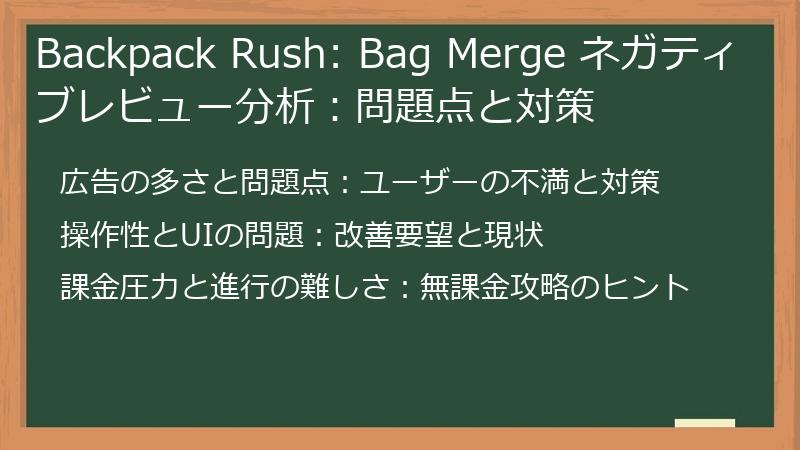 Backpack Rush: Bag Merge ネガティブレビュー分析：問題点と対策

広告の多さと問題点：ユーザーの不満と対策

操作性とUIの問題：改善要望と現状

課金圧力と進行の難しさ：無課金攻略のヒント